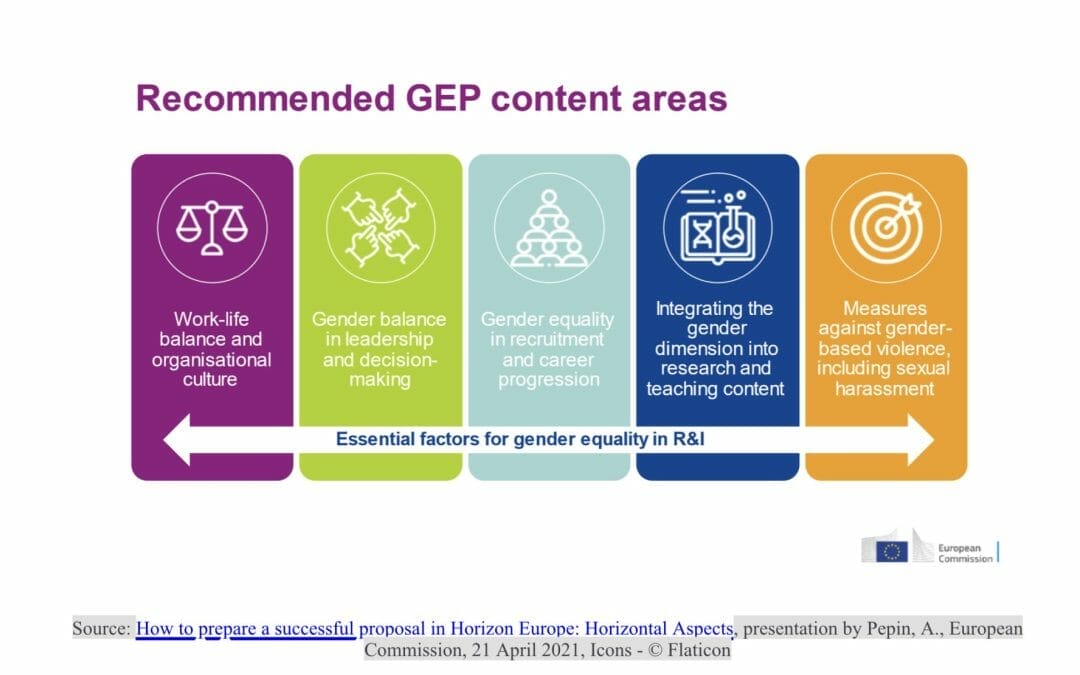 Recommended GEP content areas

Work-life balance and organisational culture

Gender balance in leadership and decision-making

Gender equality in recruitment and career progression

Integrating the gender dimension into research and teaching content

Measures against gender-based violence, including sexual harassment

Essential factors for gender equality in R&I

European Commission

Source: How to prepare a successful proposal in Horizon Europe: Horizontal Aspects, presentation by Pepin, A., European Commission, 21 April 2021, Icons - © Flaticon